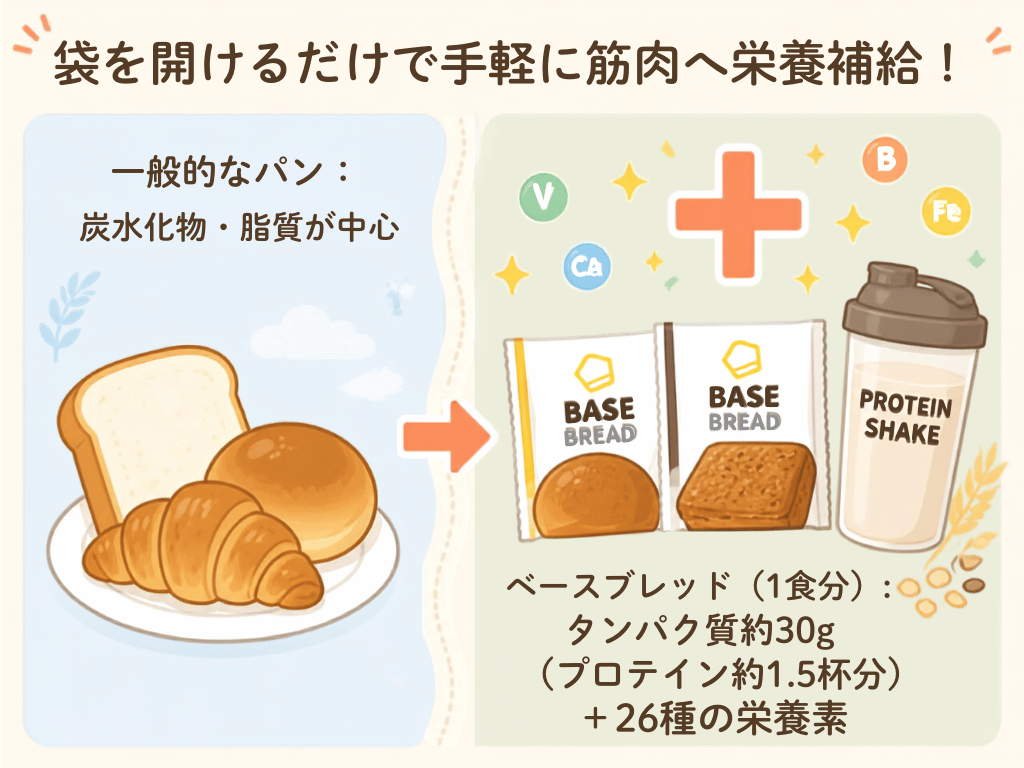 袋を開けるだけで手軽に筋肉へ栄養補給！

一般的なパン：
炭水化物・脂質が中心

V
Ca
B
Fe

BASE BREAD
BASE BREAD
PROTEIN SHAKE

ベースブレッド（1食分）：
タンパク質約30g
（プロテイン約1.5杯分）
＋26種の栄養素